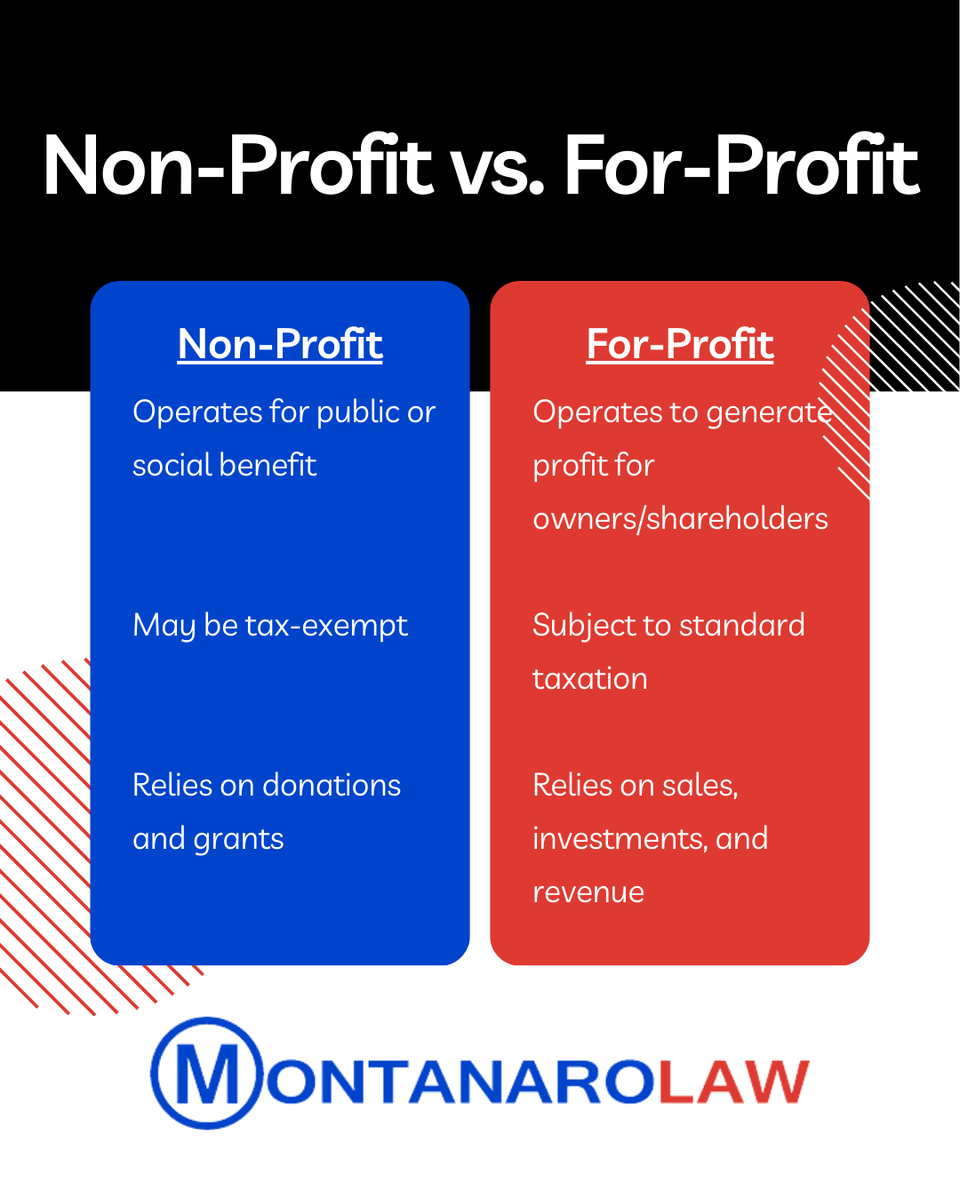 Non-Profit vs. For-Profit

Non-Profit

Operates for public or social benefit

May be tax-exempt

Relies on donations and grants

For-Profit

Operates to generate profit for owners/shareholders

Subject to standard taxation

Relies on sales, investments, and revenue

MONTANAROLAW